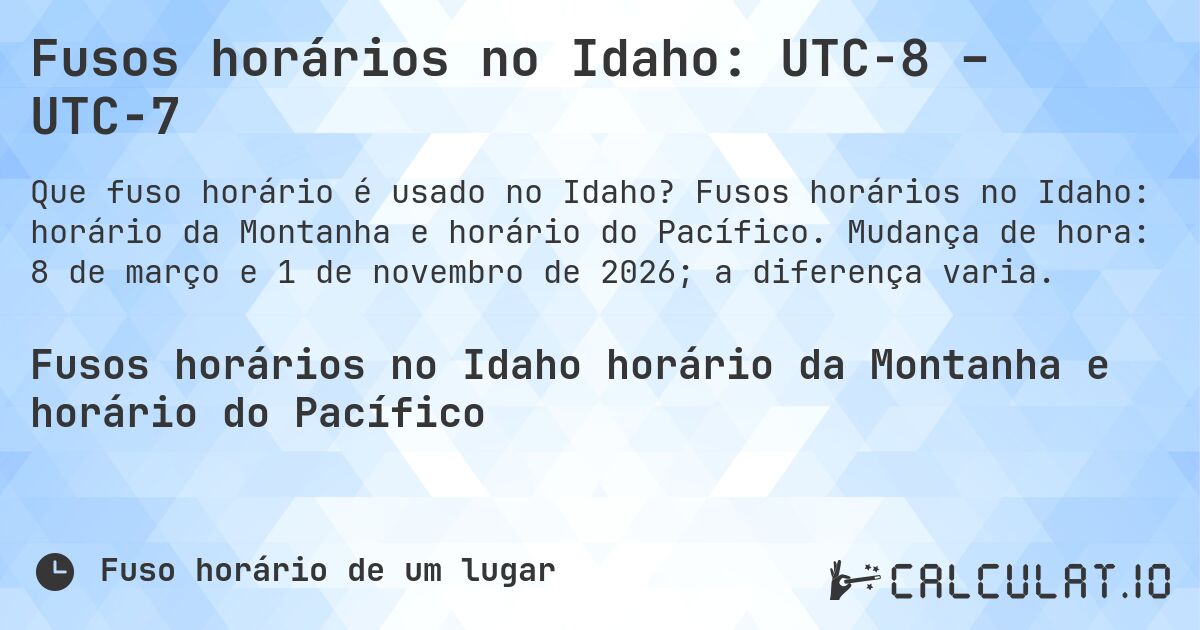 Fusos horários no Idaho: UTC-8 – UTC-7

Que fuso horário é usado no Idaho? Fusos horários no Idaho: horário da Montanha e horário do Pacífico. Mudança de hora: 8 de março e 1 de novembro de 2026; a diferença varia.

Fusos horários no Idaho horário da Montanha e horário do Pacífico

Fuso horário de um lugar

CALCULAT.IO